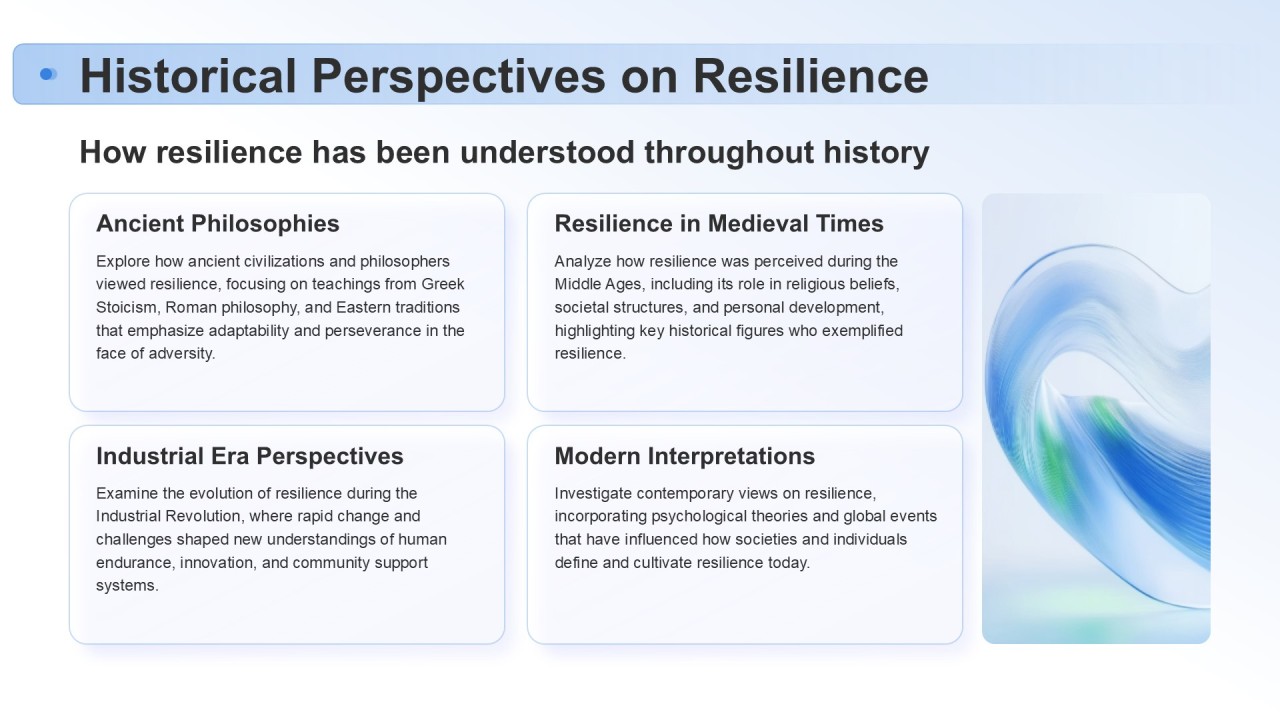 Historical Perspectives on Resilience

How resilience has been understood throughout history

Ancient Philosophies

Explore how ancient civilizations and philosophers viewed resilience, focusing on teachings from Greek Stoicism, Roman philosophy, and Eastern traditions that emphasize adaptability and perseverance in the face of adversity.

Resilience in Medieval Times

Analyze how resilience was perceived during the Middle Ages, including its role in religious beliefs, societal structures, and personal development, highlighting key historical figures who exemplified resilience.

Industrial Era Perspectives

Examine the evolution of resilience during the Industrial Revolution, where rapid change and challenges shaped new understandings of human endurance, innovation, and community support systems.

Modern Interpretations

Investigate contemporary views on resilience, incorporating psychological theories and global events that have influenced how societies and individuals define and cultivate resilience today.